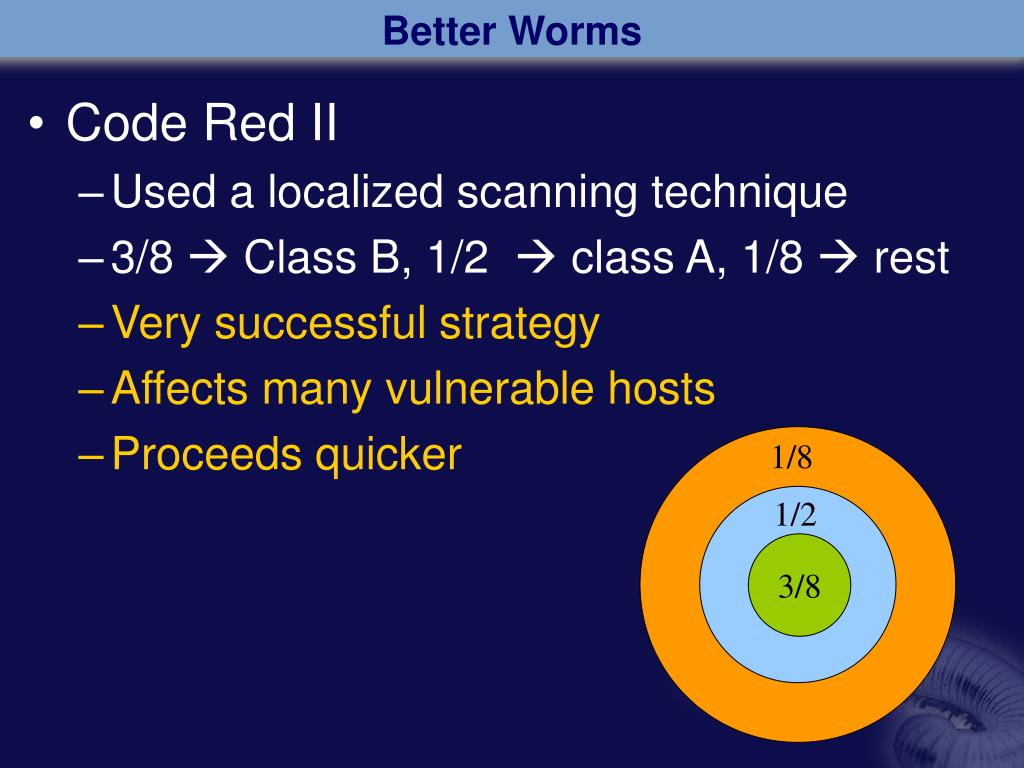 Better Worms

• Code Red II
– Used a localized scanning technique
– 3/8 → Class B, 1/2 → class A, 1/8 → rest
– Very successful strategy
– Affects many vulnerable hosts
– Proceeds quicker

1/8
1/2
3/8